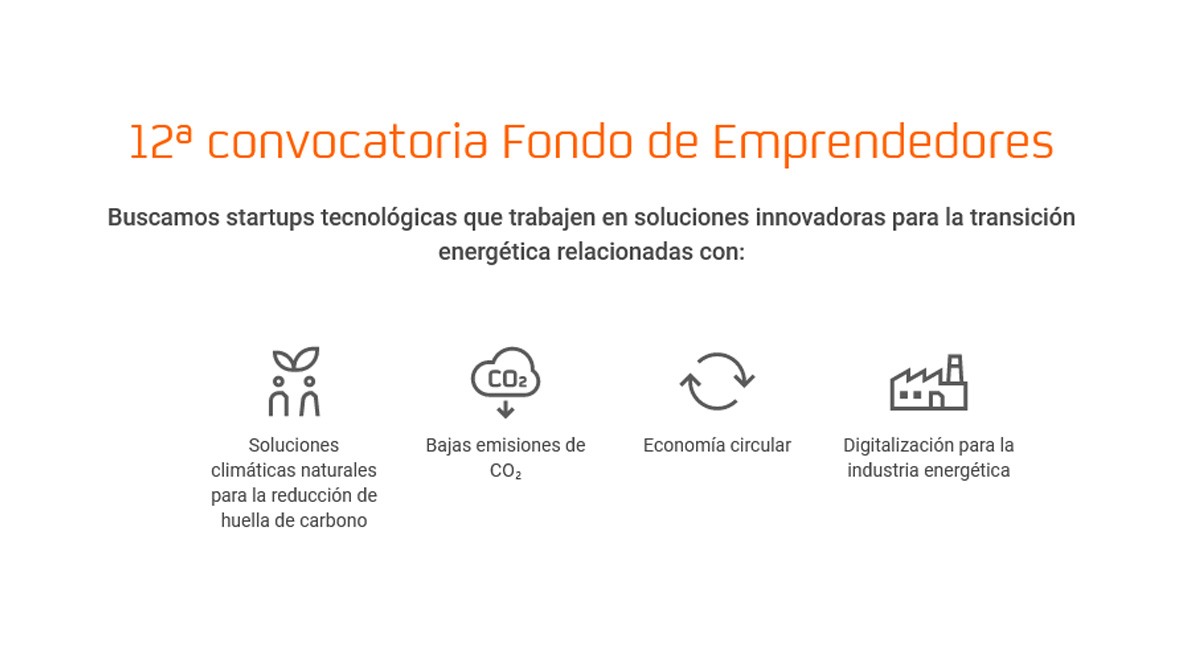 12ª convocatoria Fondo de Emprendedores

Buscamos startups tecnológicas que trabajen en soluciones innovadoras para la transición energética relacionadas con:

$CO_2$

Soluciones climáticas naturales para la reducción de huella de carbono

Bajas emisiones de $CO_2$

Economía circular

Digitalización para la industria energética